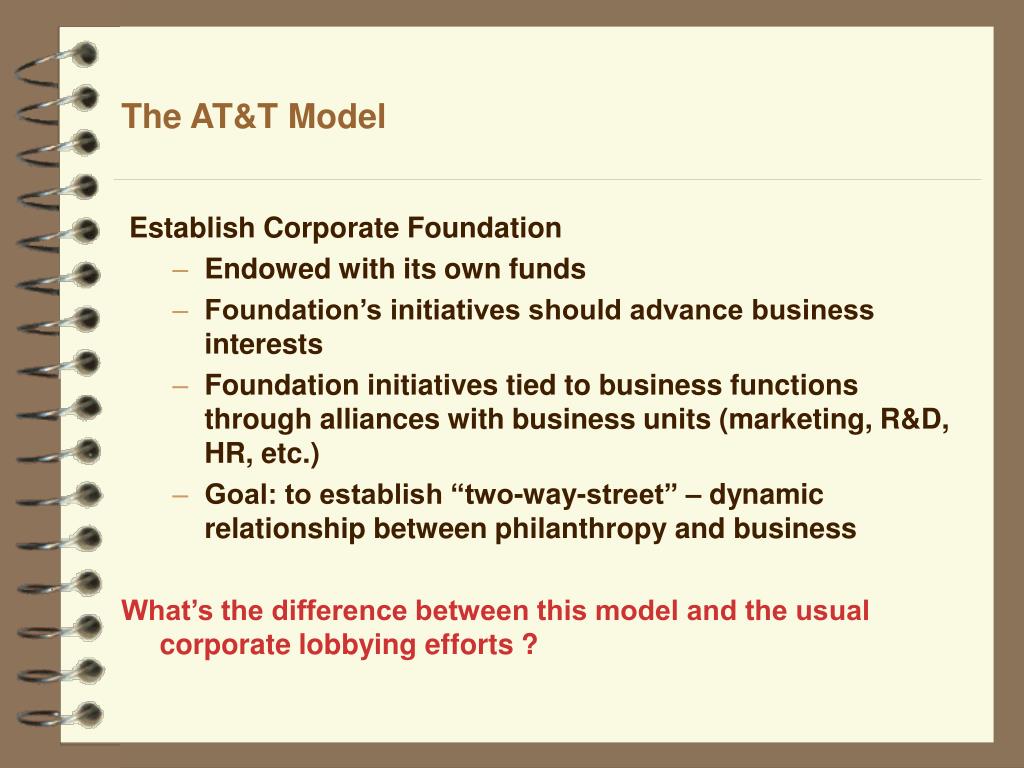 The AT&T Model

Establish Corporate Foundation

– Endowed with its own funds
– Foundation’s initiatives should advance business interests
– Foundation initiatives tied to business functions through alliances with business units (marketing, R&D, HR, etc.)
– Goal: to establish “two-way-street” – dynamic relationship between philanthropy and business

What’s the difference between this model and the usual corporate lobbying efforts ?